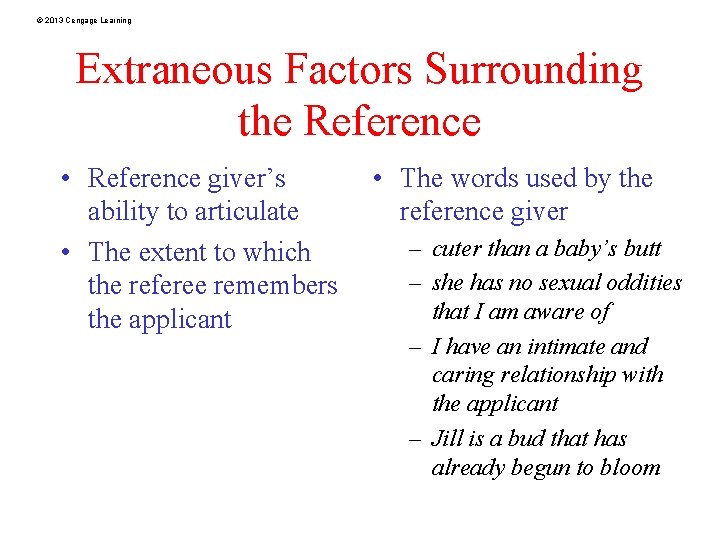 © 2013 Cengage Learning

Extraneous Factors Surrounding the Reference

• Reference giver's ability to articulate
• The extent to which the referee remembers the applicant

• The words used by the reference giver
– cuter than a baby's butt
– she has no sexual oddities that I am aware of
– I have an intimate and caring relationship with the applicant
– Jill is a bud that has already begun to bloom